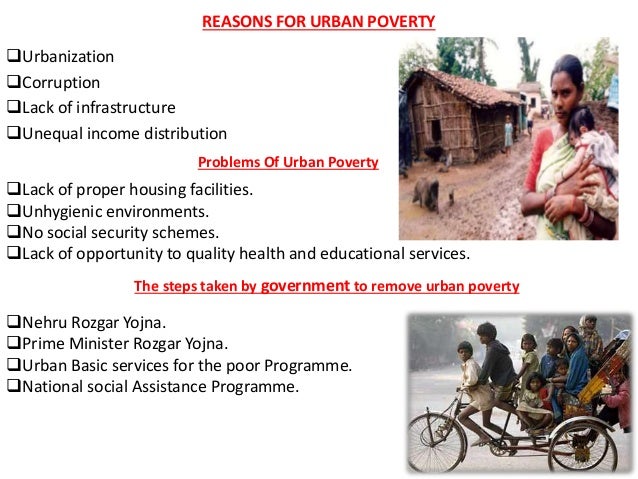 REASONS FOR URBAN POVERTY

❑Urbanization
❑Corruption
❑Lack of infrastructure
❑Unequal income distribution

Problems Of Urban Poverty

❑Lack of proper housing facilities.
❑Unhygienic environments.
❑No social security schemes.
❑Lack of opportunity to quality health and educational services.

The steps taken by government to remove urban poverty

❑Nehru Rozgar Yojna.
❑Prime Minister Rozgar Yojna.
❑Urban Basic services for the poor Programme.
❑National social Assistance Programme.